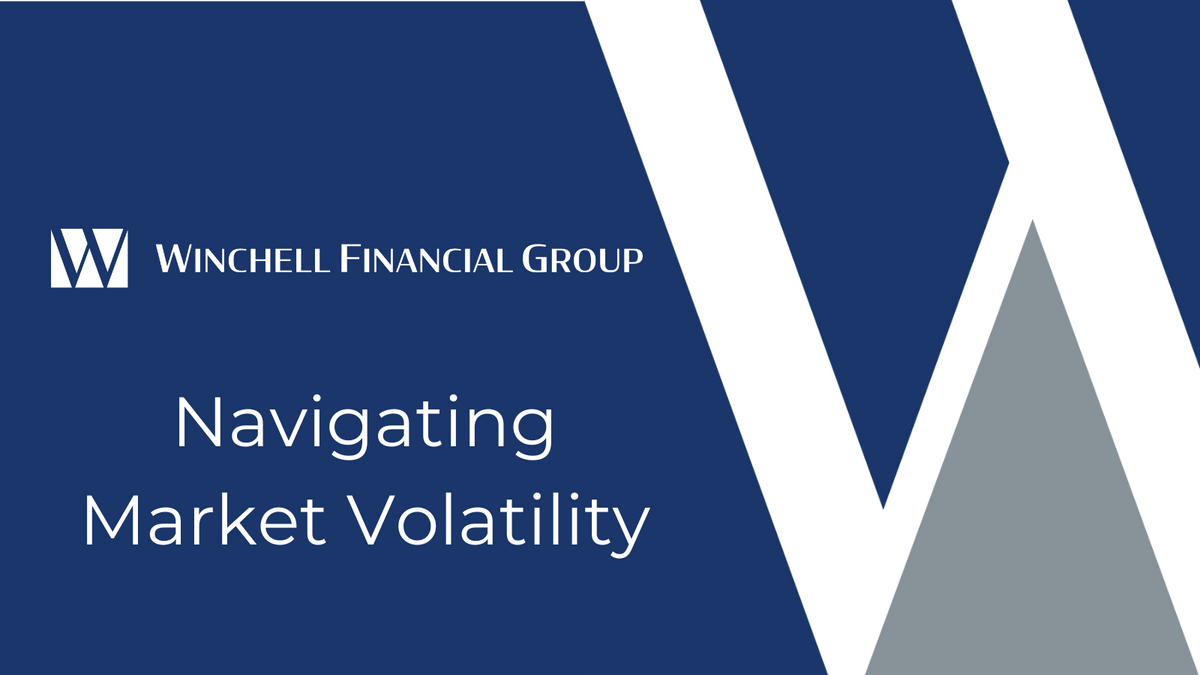 W

WINCHELL FINANCIAL GROUP

Navigating
Market Volatility